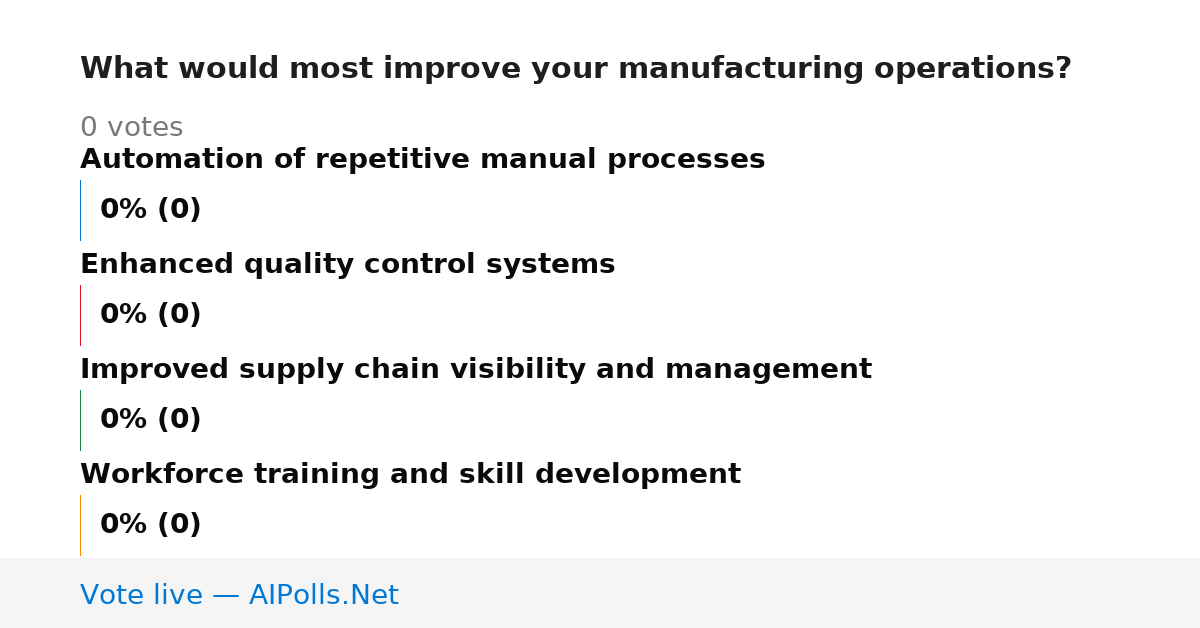 What would most improve your manufacturing operations?

0 votes

Automation of repetitive manual processes

0% (0)

Enhanced quality control systems

0% (0)

Improved supply chain visibility and management

0% (0)

Workforce training and skill development

0% (0)

Vote live — AIPolls.Net